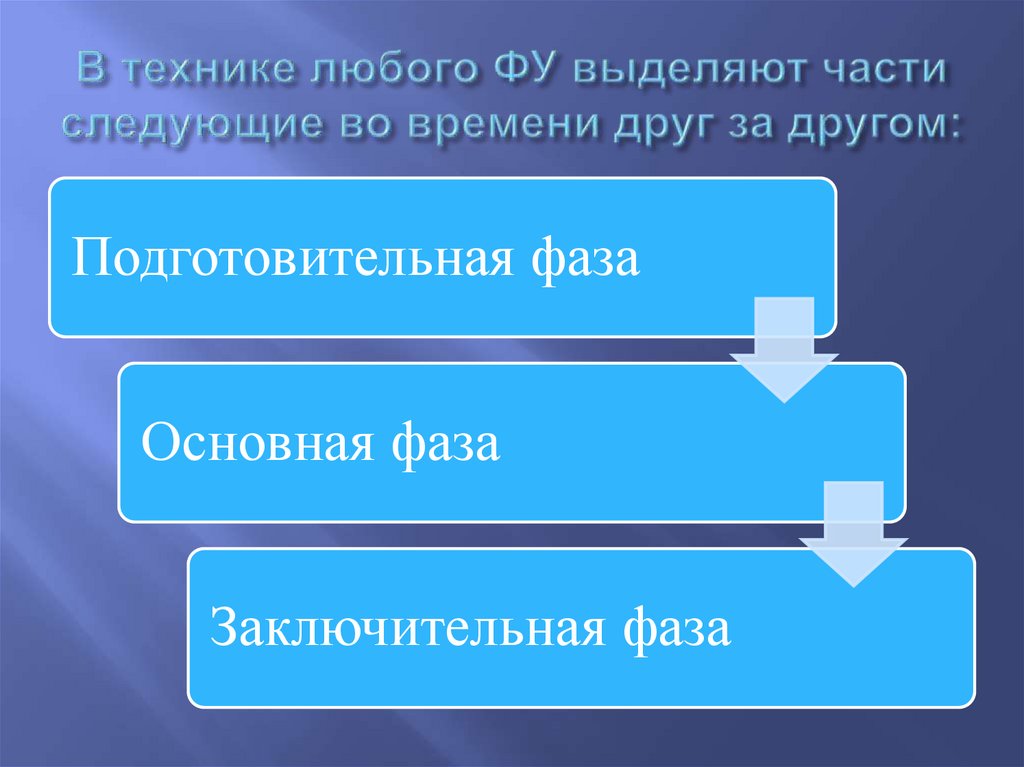 В технике любого ФУ выделяют части следующие во времени друг за другом:

Подготовительная фаза

Основная фаза

Заключительная фаза